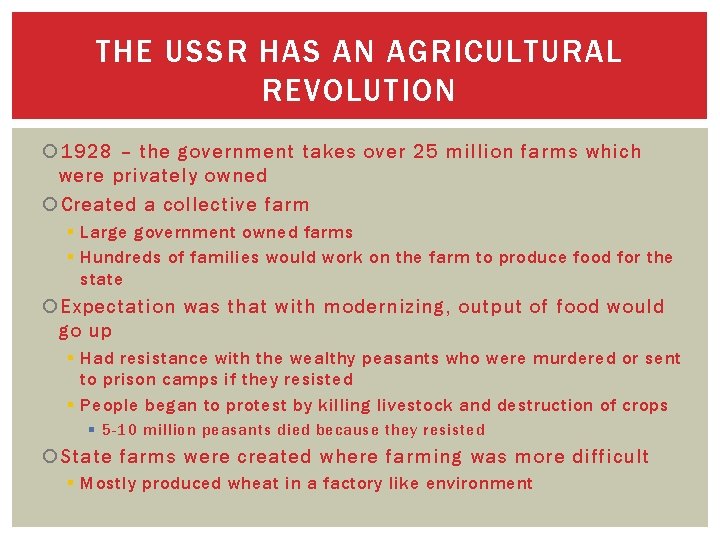 THE USSR HAS AN AGRICULTURAL REVOLUTION

1928 – the government takes over 25 million farms which were privately owned

Created a collective farm

Large government owned farms

Hundreds of families would work on the farm to produce food for the state

Expectation was that with modernizing, output of food would go up

Had resistance with the wealthy peasants who were murdered or sent to prison camps if they resisted

People began to protest by killing livestock and destruction of crops

5-10 million peasants died because they resisted

State farms were created where farming was more difficult

Mostly produced wheat in a factory like environment